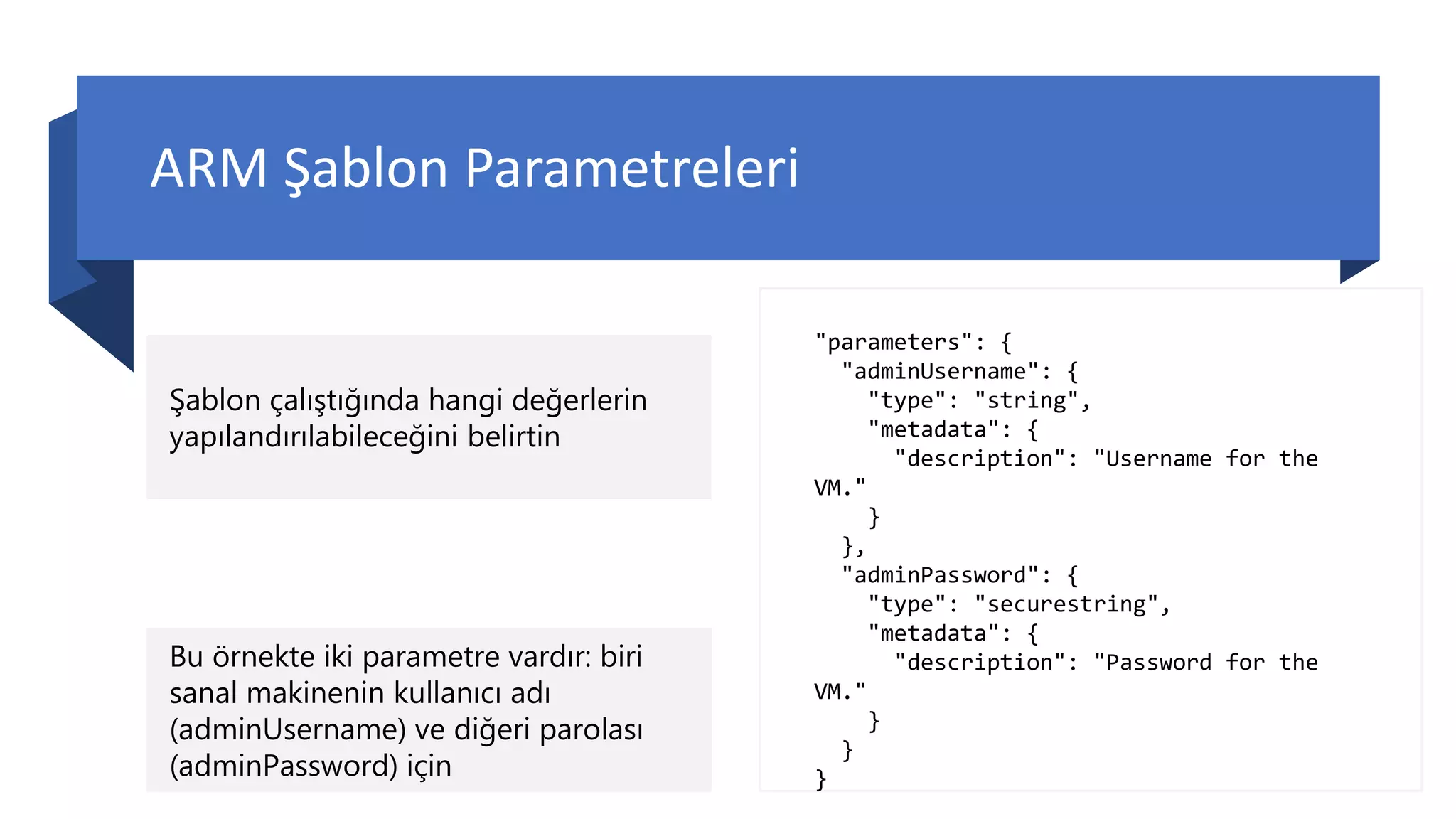 ARM Şablon Parametreleri

Şablon çalıştığında hangi değerlerin yapılandırılabileceğini belirtin

Bu örnekte iki parametre vardır: biri sanal makinenin kullanıcı adı (adminUsername) ve diğeri parolası (adminPassword) için

"parameters": {
  "adminUsername": {
    "type": "string",
    "metadata": {
      "description": "Username for the VM."
    }
  },
  "adminPassword": {
    "type": "securestring",
    "metadata": {
      "description": "Password for the VM."
    }
  }
}